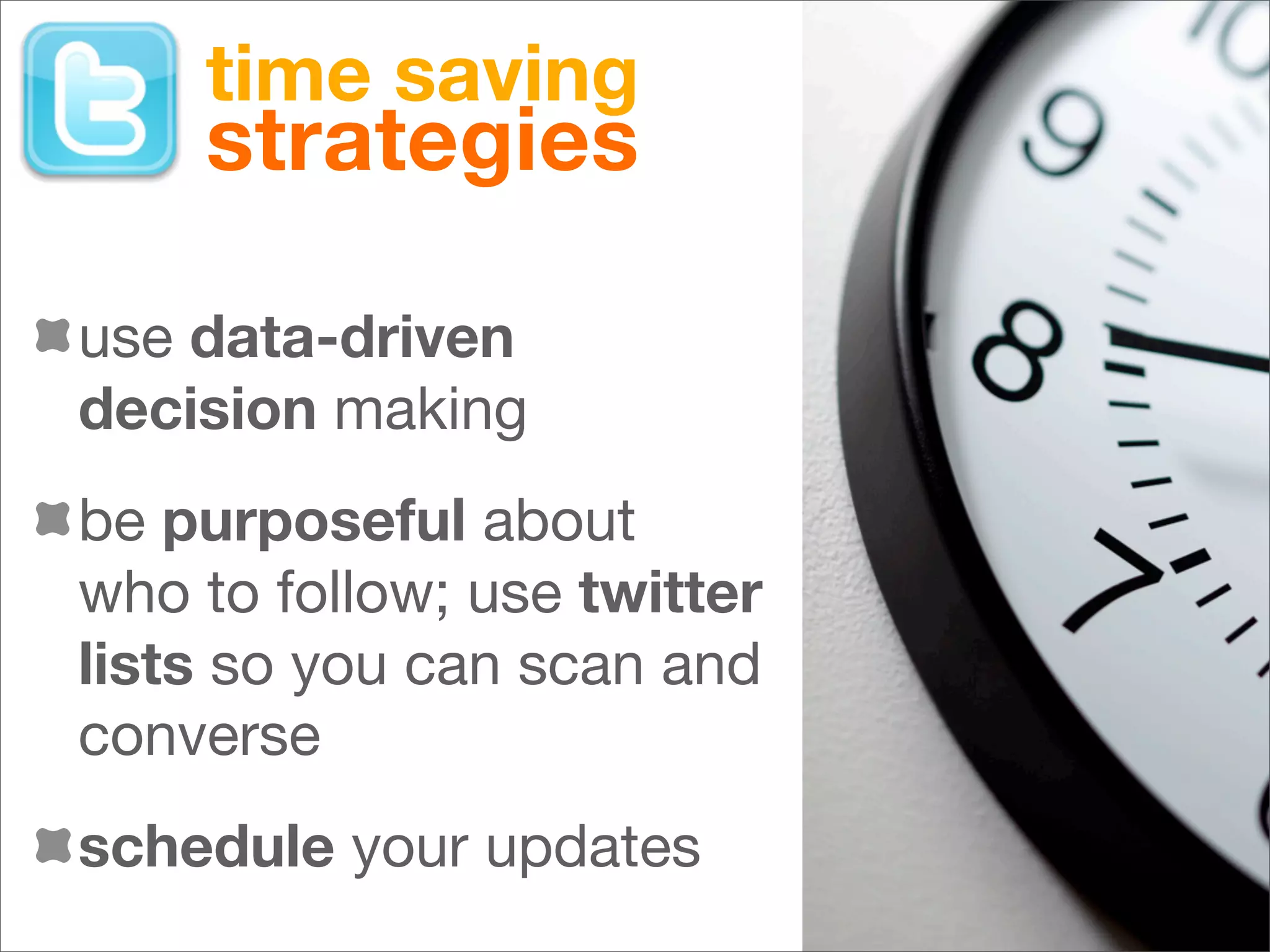 time saving
strategies

use data-driven decision making

be purposeful about who to follow; use twitter lists so you can scan and converse

schedule your updates

10
9
8
7